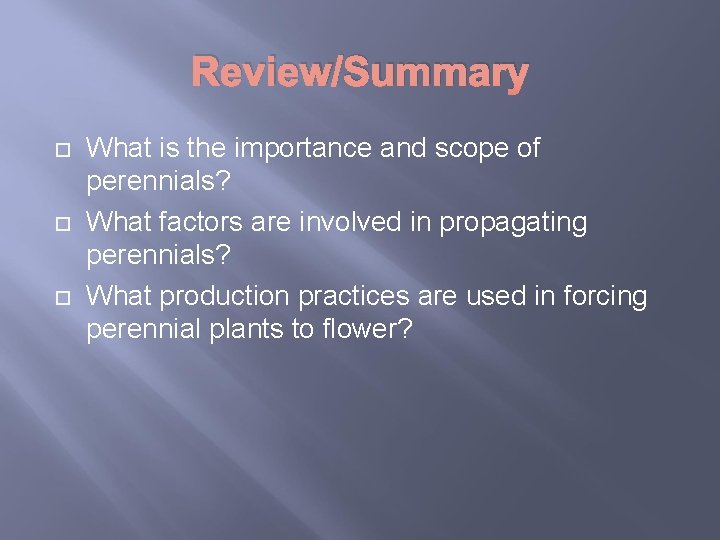 Review/Summary

What is the importance and scope of perennials?

What factors are involved in propagating perennials?

What production practices are used in forcing perennial plants to flower?